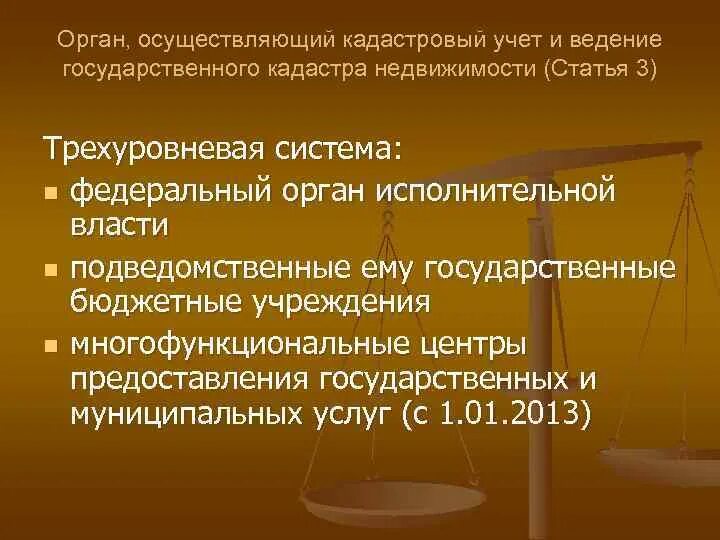 Орган, осуществляющий кадастровый учет и ведение государственного кадастра недвижимости (Статья 3)

Трехуровневая система:

- федеральный орган исполнительной власти
- подведомственные ему государственные бюджетные учреждения
- многофункциональные центры предоставления государственных и муниципальных услуг (с 1.01.2013)